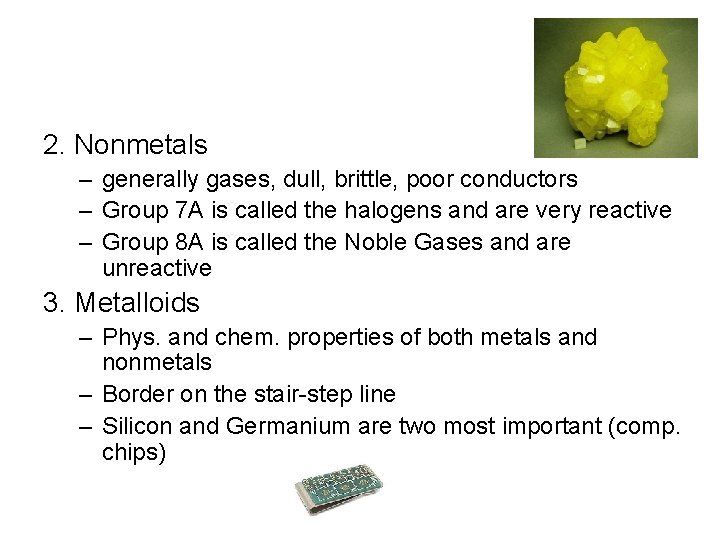 2. Nonmetals

– generally gases, dull, brittle, poor conductors
– Group 7A is called the halogens and are very reactive
– Group 8A is called the Noble Gases and are unreactive

3. Metalloids

– Phys. and chem. properties of both metals and nonmetals
– Border on the stair-step line
– Silicon and Germanium are two most important (comp. chips)